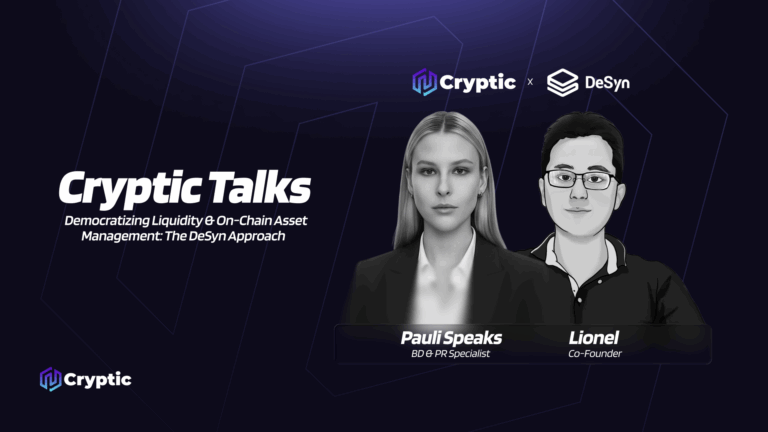 Cryptic x DeSyn

Cryptic Talks

Democratizing Liquidity & On-Chain Asset Management: The DeSyn Approach

Pauli Speaks
BD & PR Specialist

Lionel
Co-Founder

Cryptic